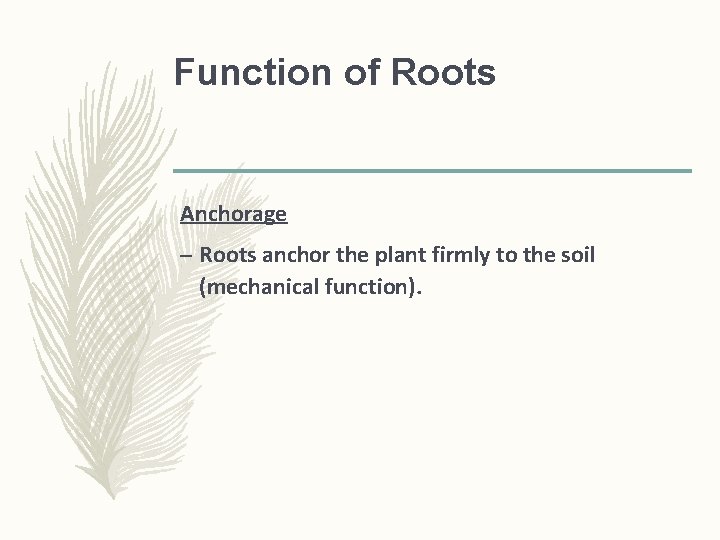 Function of Roots

Anchorage

– Roots anchor the plant firmly to the soil (mechanical function).